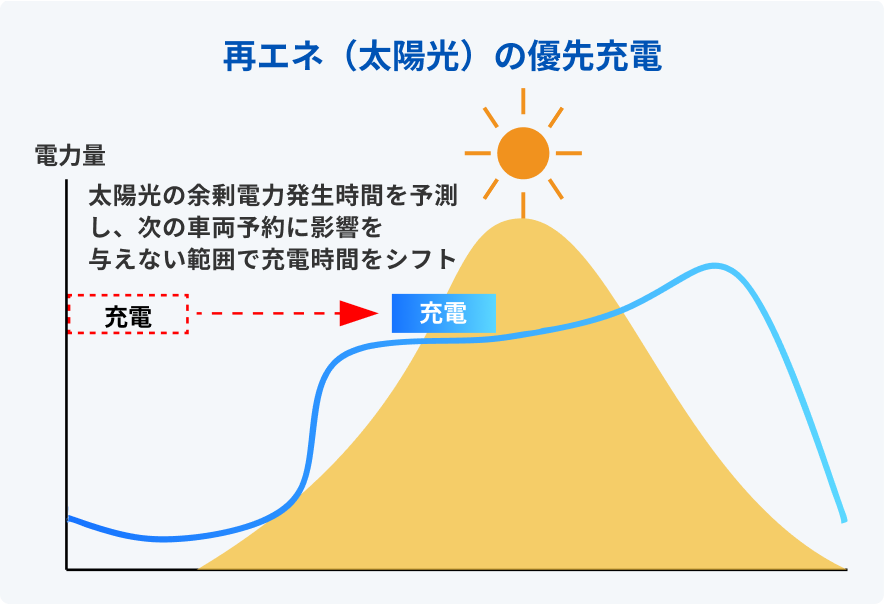 再エネ（太陽光）の優先充電

電力量

太陽光の余剰電力発生時間を予測し、次の車両予約に影響を与えない範囲で充電時間をシフト

充電

充電